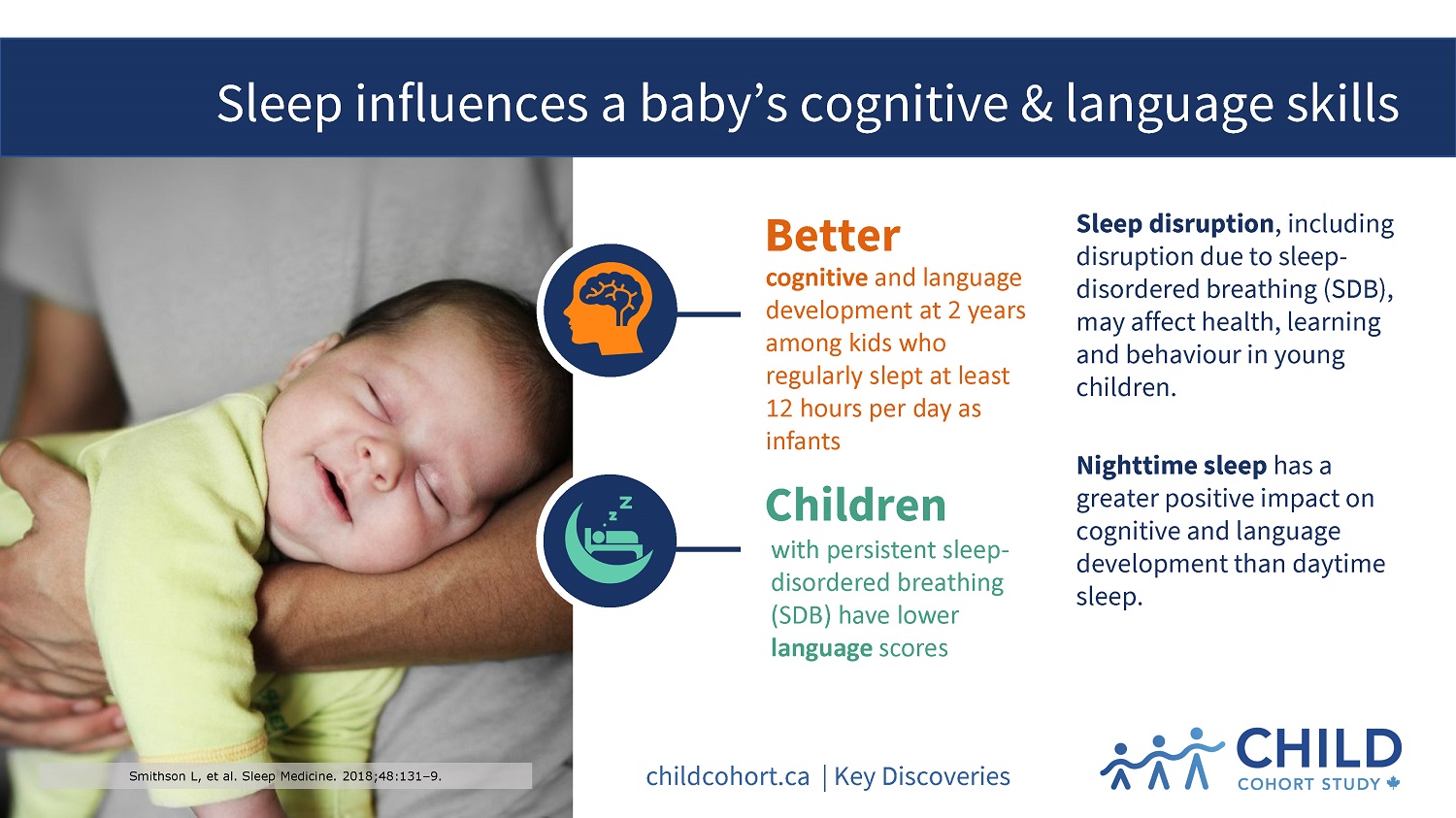 Sleep influences a baby's cognitive & language skills

Better
cognitive and language development at 2 years among kids who regularly slept at least 12 hours per day as infants

Children
with persistent sleep-disordered breathing (SDB) have lower language scores

Sleep disruption, including disruption due to sleep-disordered breathing (SDB), may affect health, learning and behaviour in young children.

Nighttime sleep has a greater positive impact on cognitive and language development than daytime sleep.

Smithson L, et al. Sleep Medicine. 2018;48:131–9.

childcohort.ca | Key Discoveries

CHILD
COHORT STUDY